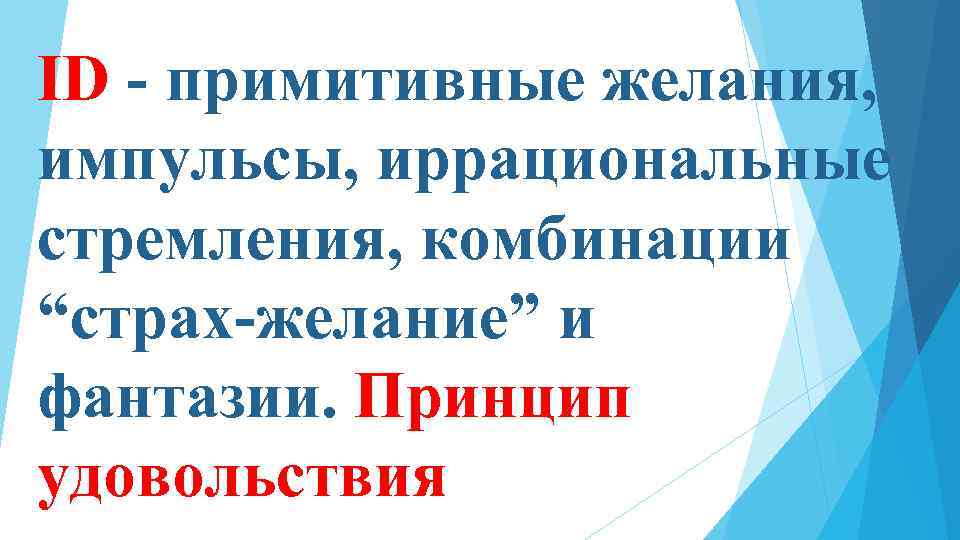 ID - примитивные желания, импульсы, иррациональные стремления, комбинации “страх-желание” и фантазии. Принцип удовольствия